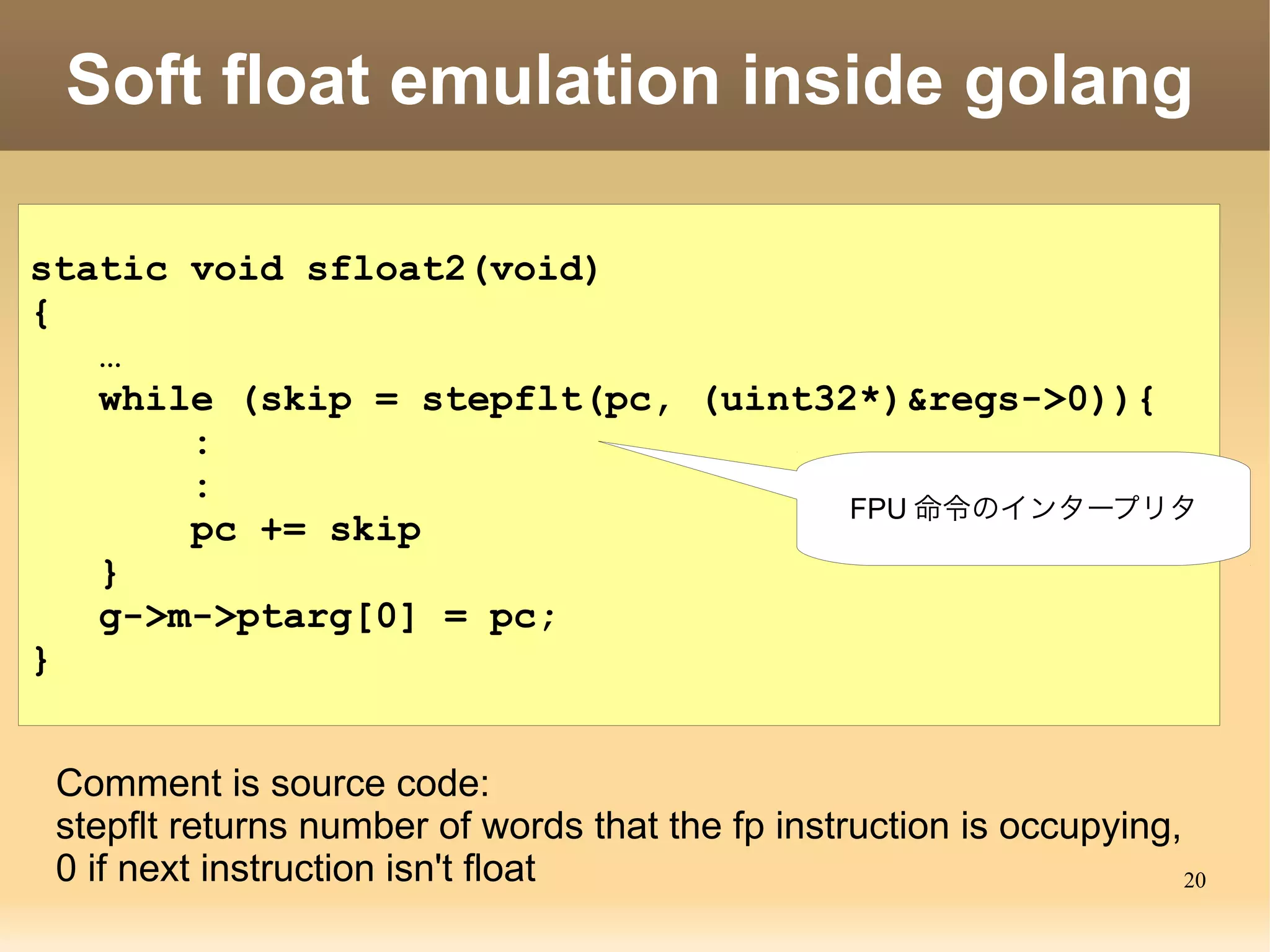 Soft float emulation inside golang

static void sfloat2(void)
{
    …
    while (skip = stepflt(pc, (uint32*)&regs->0)){
        :
        :
        pc += skip
    }
    g->m->ptarg[0] = pc;
}

FPU 命令のインタープリタ

Comment is source code:
stepflt returns number of words that the fp instruction is occupying, 0 if next instruction isn't float

20